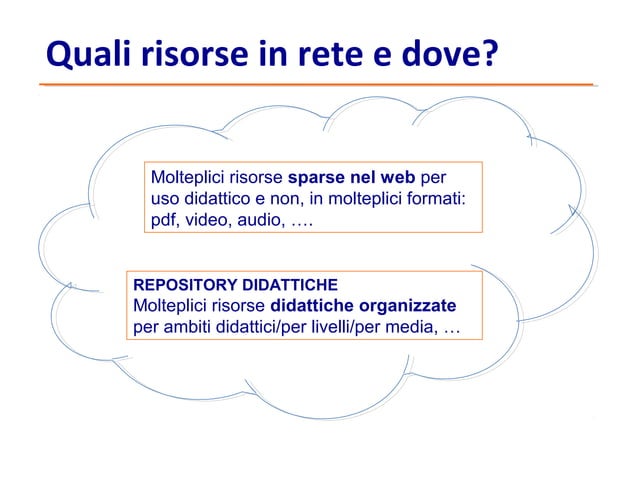 Quali risorse in rete e dove?

Molteplici risorse sparse nel web per uso didattico e non, in molteplici formati: pdf, video, audio, ….

REPOSITORY DIDATTICHE
Molteplici risorse didattiche organizzate per ambiti didattici/per livelli/per media, …